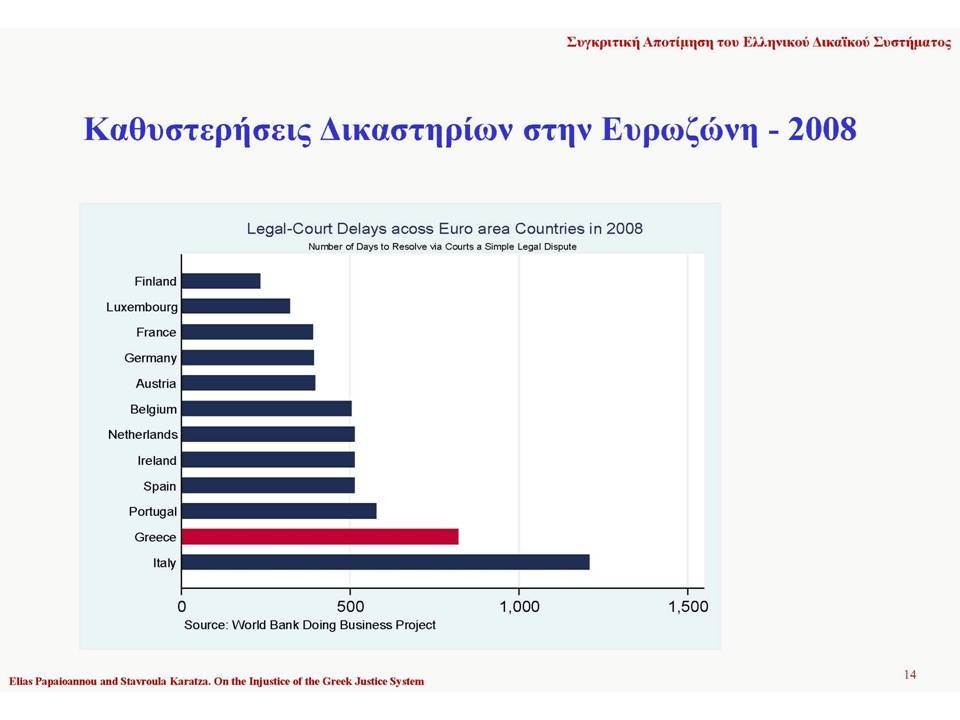 Συγκριτική Αποτίμηση του Ελληνικού Δικαϊκού Συστήματος

Καθυστερήσεις Δικαστηρίων στην Ευρωζώνη - 2008

Legal-Court Delays acoss Euro area Countries in 2008
Number of Days to Resolve via Courts a Simple Legal Dispute

Finland
Luxembourg
France
Germany
Austria
Belgium
Netherlands
Ireland
Spain
Portugal
Greece
Italy

0
500
1,000
1,500

Source: World Bank Doing Business Project

Elias Papaioannou and Stavroula Karatza. On the Injustice of the Greek Justice System

14